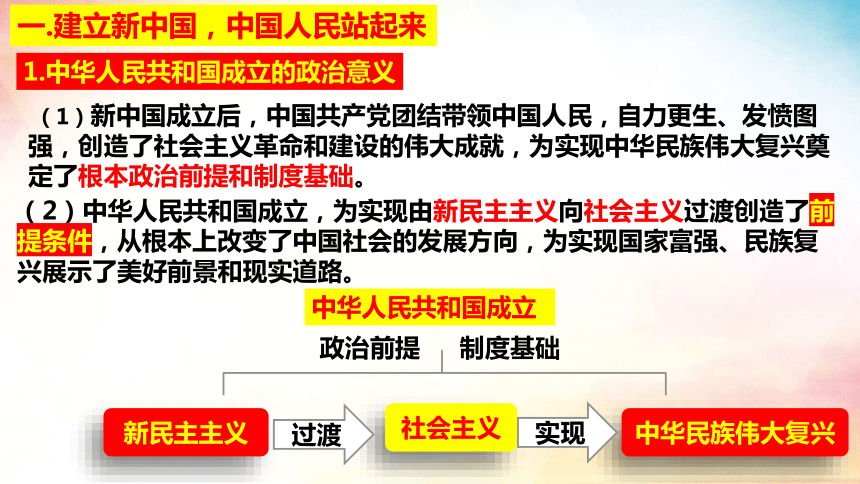 一.建立新中国，中国人民站起来

1.中华人民共和国成立的政治意义

（1）新中国成立后，中国共产党团结带领中国人民，自力更生、发愤图强，创造了社会主义革命和建设的伟大成就，为实现中华民族伟大复兴奠定了根本政治前提和制度基础。

（2）中华人民共和国成立，为实现由新民主主义向社会主义过渡创造了前提条件，从根本上改变了中国社会的发展方向，为实现国家富强、民族复兴展示了美好前景和现实道路。

中华人民共和国成立

政治前提　制度基础

新民主主义　过渡　社会主义　实现　中华民族伟大复兴